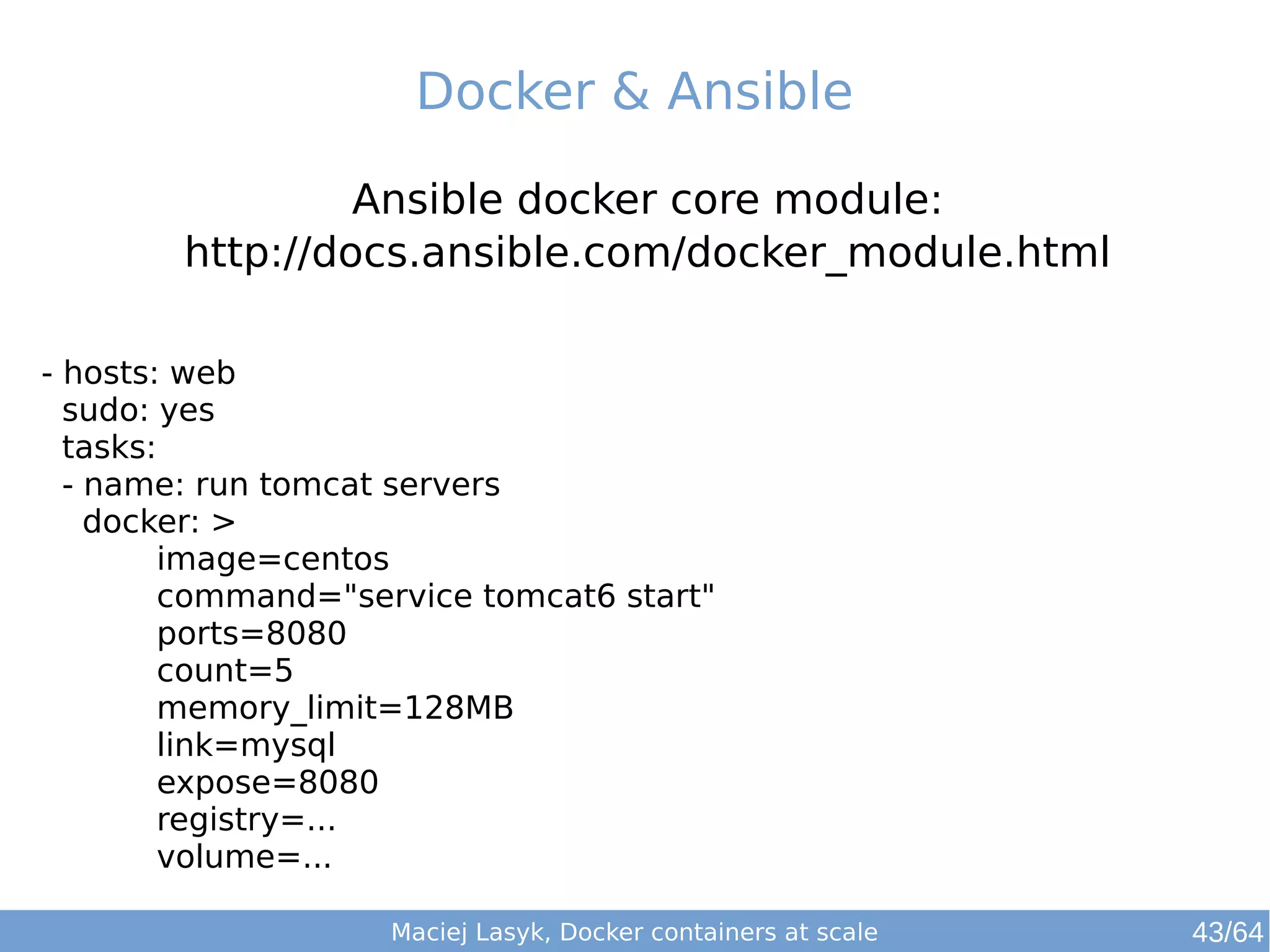 Docker & Ansible

Ansible docker core module:
http://docs.ansible.com/docker_module.html

- hosts: web
  sudo: yes
  tasks:
  - name: run tomcat servers
    docker: >
        image=centos
        command="service tomcat6 start"
        ports=8080
        count=5
        memory_limit=128MB
        link=mysql
        expose=8080
        registry=...
        volume=...

Maciej Lasyk, Docker containers at scale 43/64